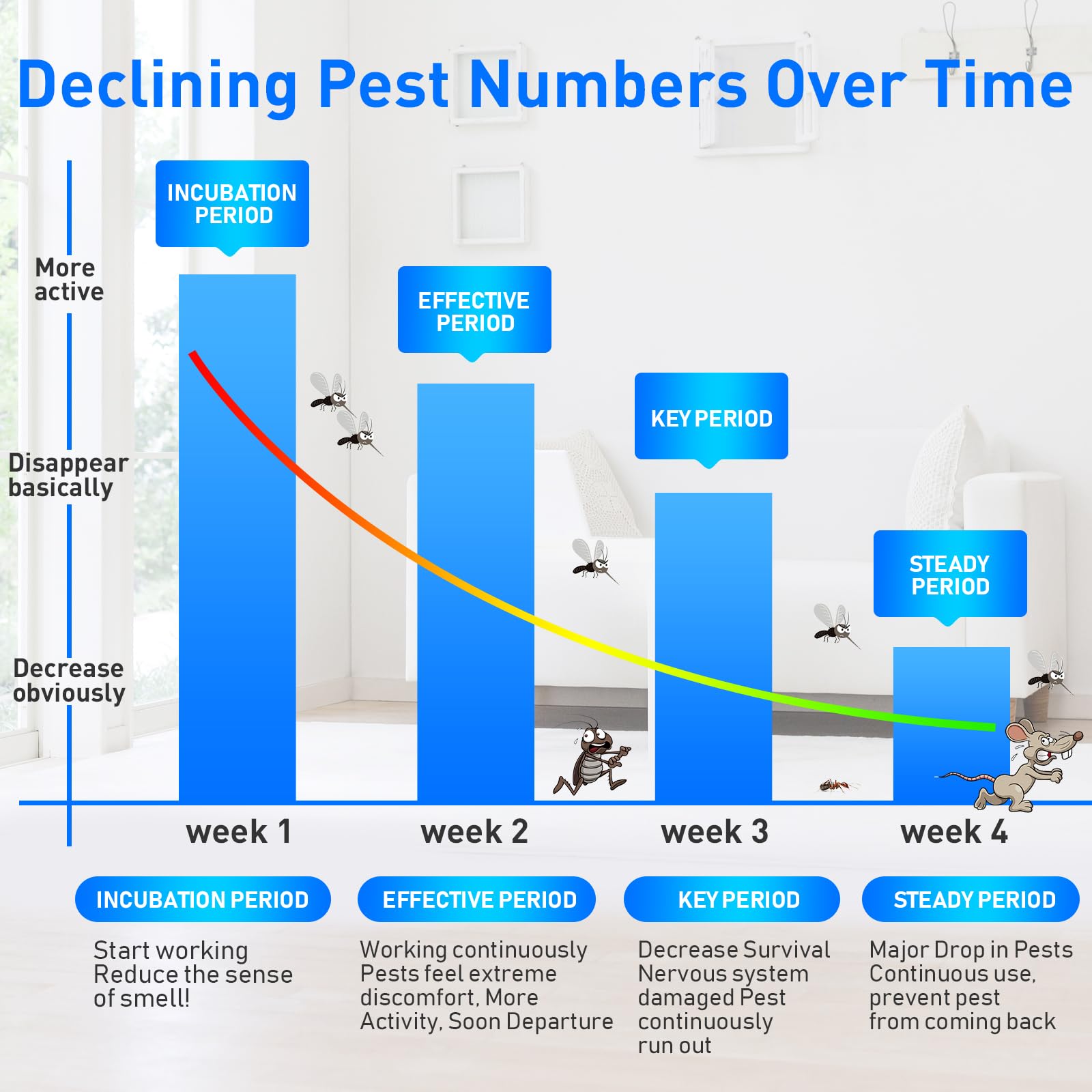 Declining Pest Numbers Over Time

More active

Disappear basically

Decrease obviously

INCUBATION PERIOD

EFFECTIVE PERIOD

KEY PERIOD

STEADY PERIOD

week 1

week 2

week 3

week 4

INCUBATION PERIOD

Start working Reduce the sense of smell!

EFFECTIVE PERIOD

Working continuously Pests feel extreme discomfort, More Activity, Soon Departure

KEY PERIOD

Decrease Survival Nervous system damaged Pest continuously run out

STEADY PERIOD

Major Drop in Pests Continuous use, prevent pest from coming back